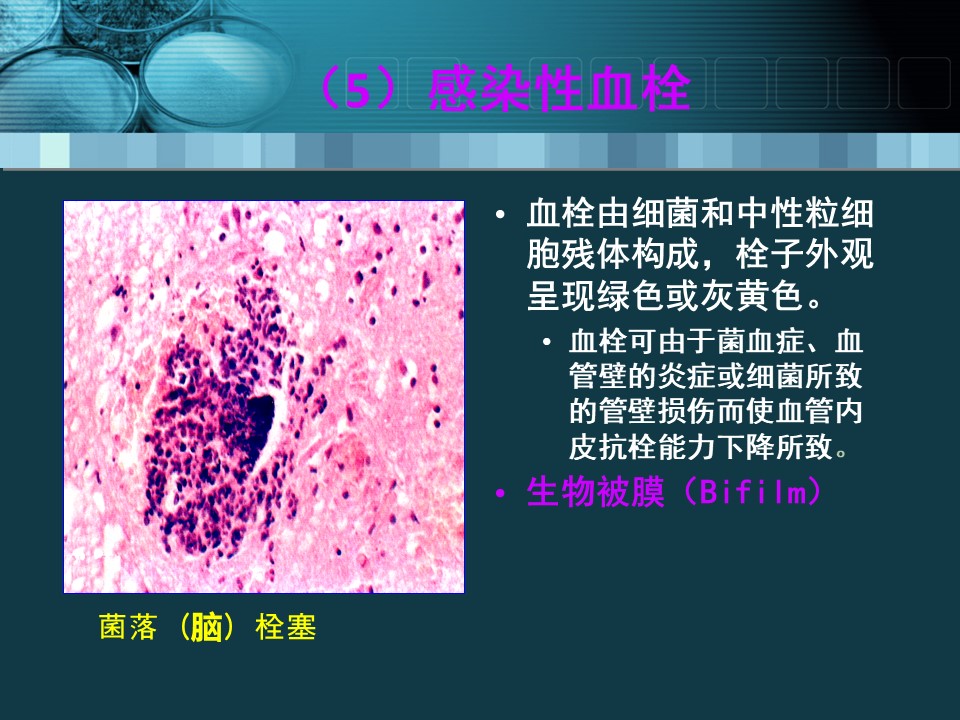 （5）感染性血栓

• 血栓由细菌和中性粒细胞残体构成，栓子外观呈现绿色或灰黄色。

• 血栓可由于菌血症、血管壁的炎症或细菌所致的管壁损伤而使血管内皮抗栓能力下降所致。

• 生物被膜（Bifilm）

菌落（脑）栓塞